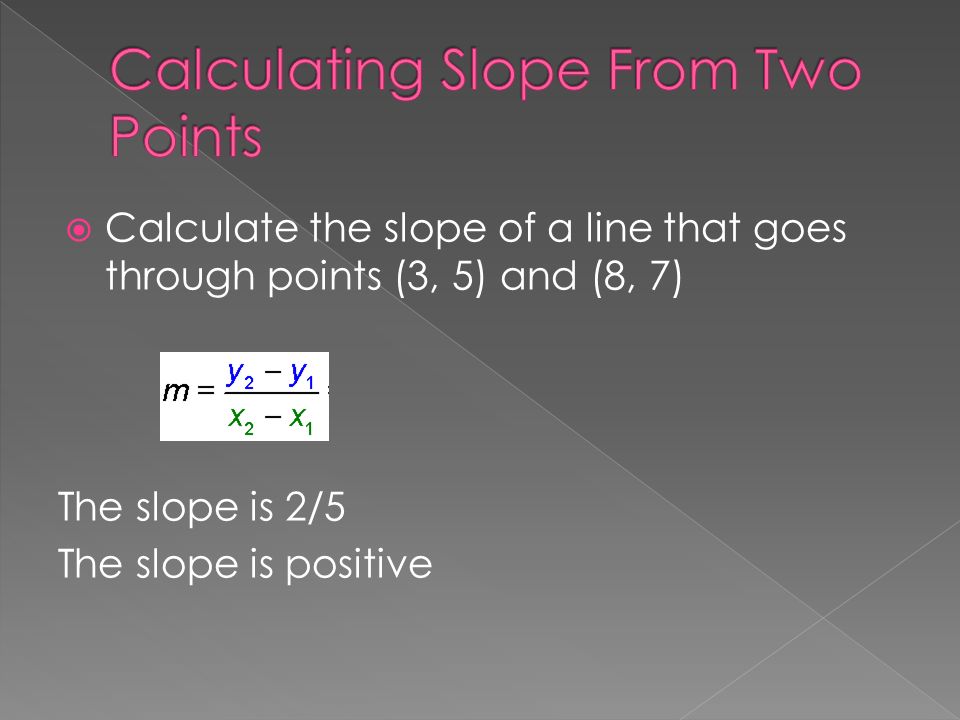 Calculating Slope From Two Points

Calculate the slope of a line that goes through points (3, 5) and (8, 7)

$m = \frac{y_2 - y_1}{x_2 - x_1}$

The slope is 2/5
The slope is positive